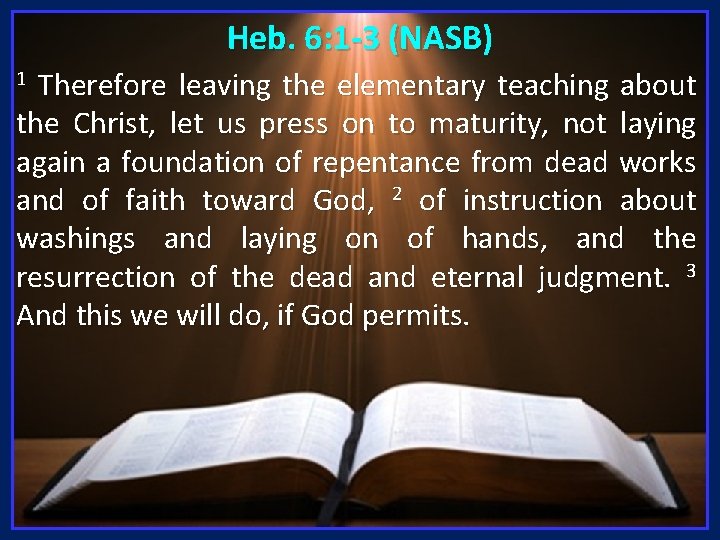 Heb. 6:1-3 (NASB)

$^1$ Therefore leaving the elementary teaching about the Christ, let us press on to maturity, not laying again a foundation of repentance from dead works and of faith toward God, $^2$ of instruction about washings and laying on of hands, and the resurrection of the dead and eternal judgment. $^3$ And this we will do, if God permits.